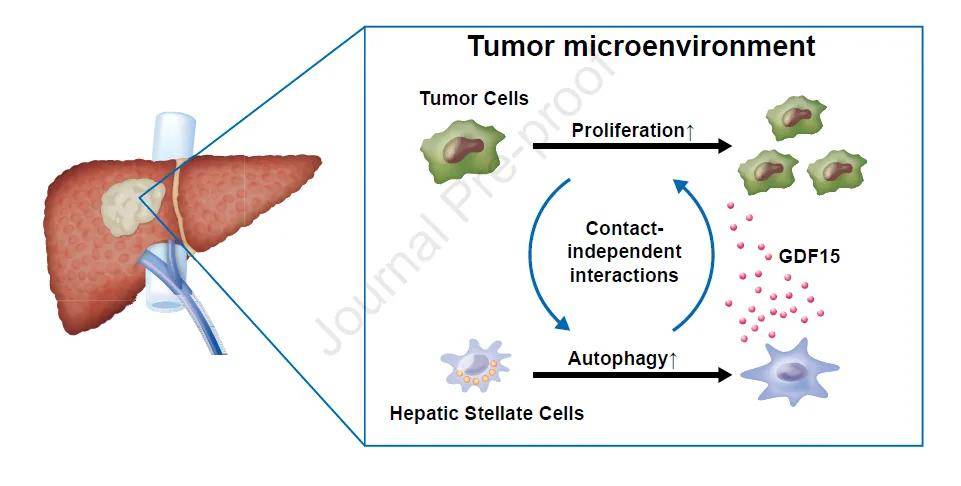 Tumor microenvironment

Tumor Cells

Proliferation↑

Contact-independent interactions

GDF15

Autophagy↑

Hepatic Stellate Cells

Journal Pre-proof